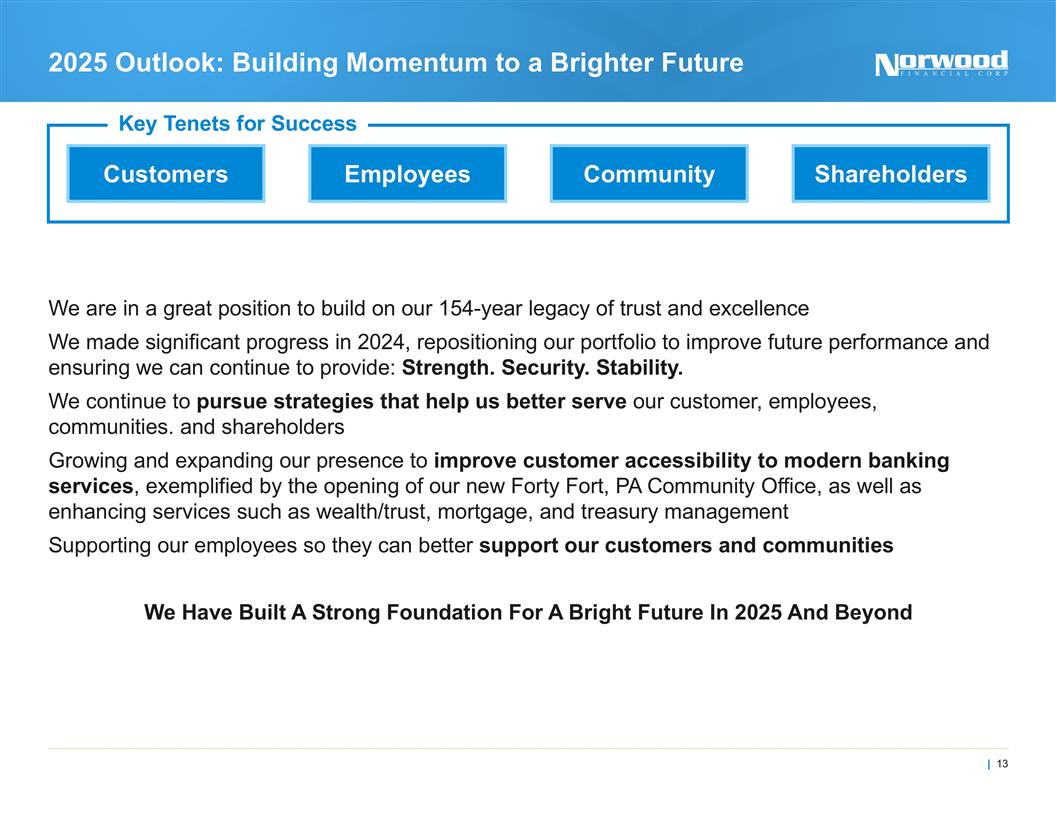 2025 Outlook: Building Momentum to a Brighter Future

Norwood FINANCIAL CORP

Key Tenets for Success

Customers

Employees

Community

Shareholders

We are in a great position to build on our 154-year legacy of trust and excellence

We made significant progress in 2024, repositioning our portfolio to improve future performance and ensuring we can continue to provide: Strength. Security. Stability.

We continue to pursue strategies that help us better serve our customer, employees, communities. and shareholders

Growing and expanding our presence to improve customer accessibility to modern banking services, exemplified by the opening of our new Forty Fort, PA Community Office, as well as enhancing services such as wealth/trust, mortgage, and treasury management

Supporting our employees so they can better support our customers and communities

We Have Built A Strong Foundation For A Bright Future In 2025 And Beyond

| 13